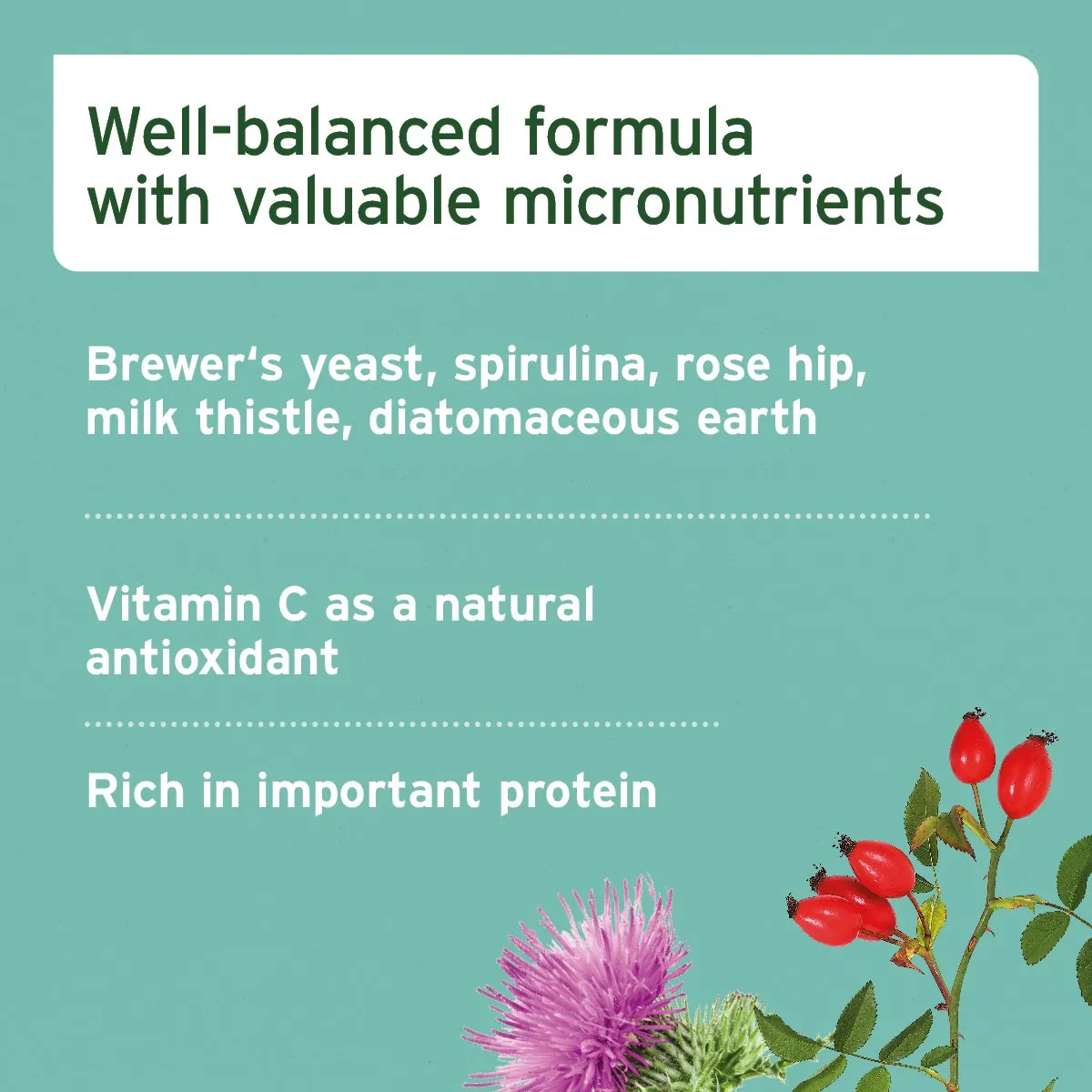 Well-balanced formula with valuable micronutrients

Brewer‘s yeast, spirulina, rose hip, milk thistle, diatomaceous earth

Vitamin C as a natural antioxidant

Rich in important protein